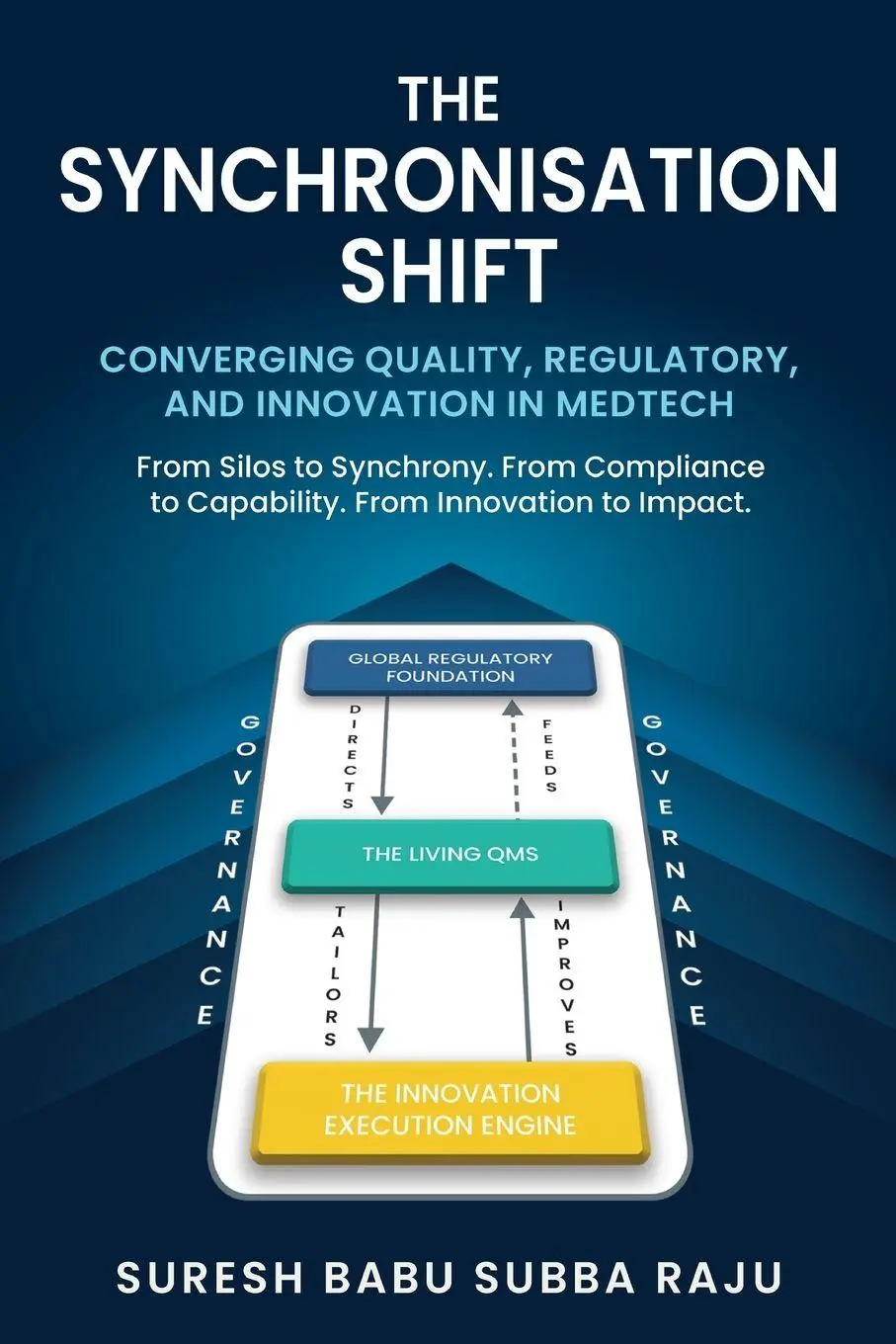 THE SYNCHRONISATION SHIFT

CONVERGING QUALITY, REGULATORY, AND INNOVATION IN MEDTECH

From Silos to Synchrony. From Compliance to Capability. From Innovation to Impact.

GOVERNANCE

GLOBAL REGULATORY FOUNDATION

DIRECTS

FEEDS

THE LIVING QMS

TAILORS

IMPROVES

THE INNOVATION EXECUTION ENGINE

GOVERNANCE

SURESH BABU SUBBA RAJU